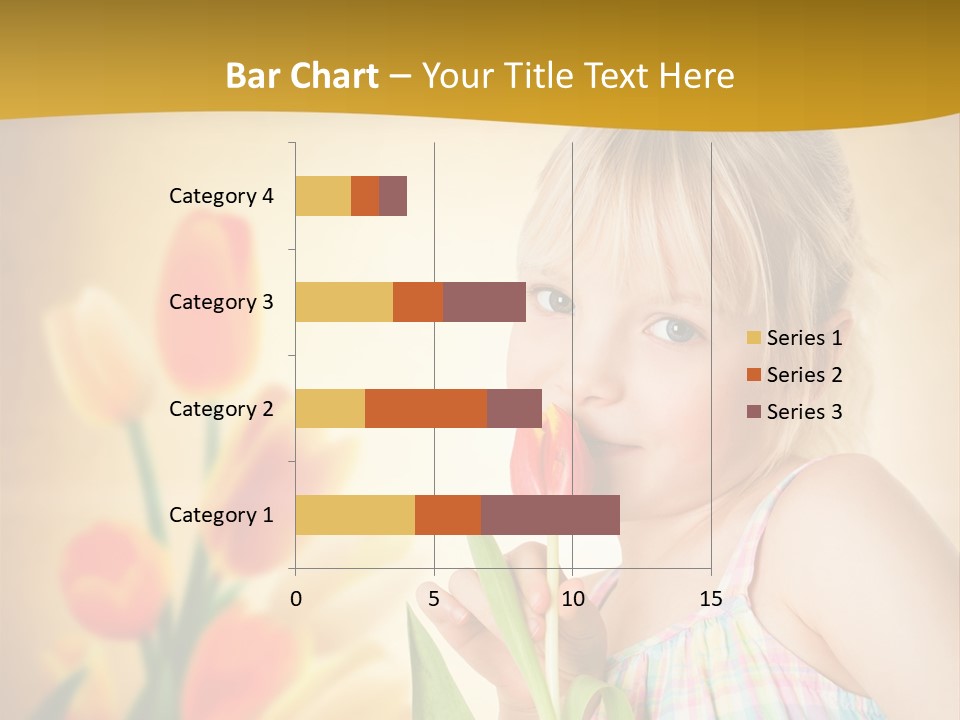 Bar Chart – Your Title Text Here

Category 4
Category 3
Category 2
Category 1

0
5
10
15

Series 1
Series 2
Series 3